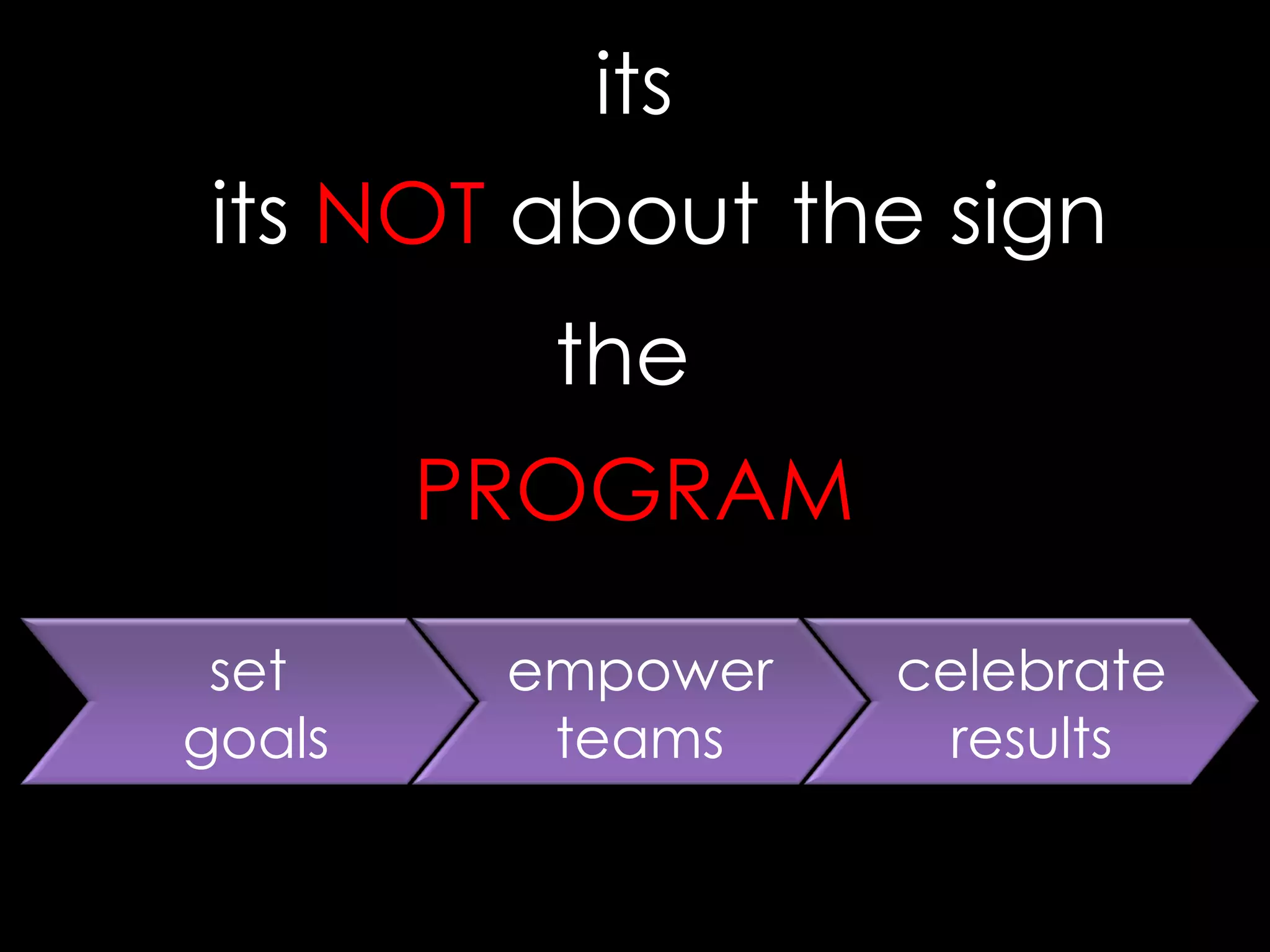 its

its NOT about the sign

the

PROGRAM

set goals

empower teams

celebrate results